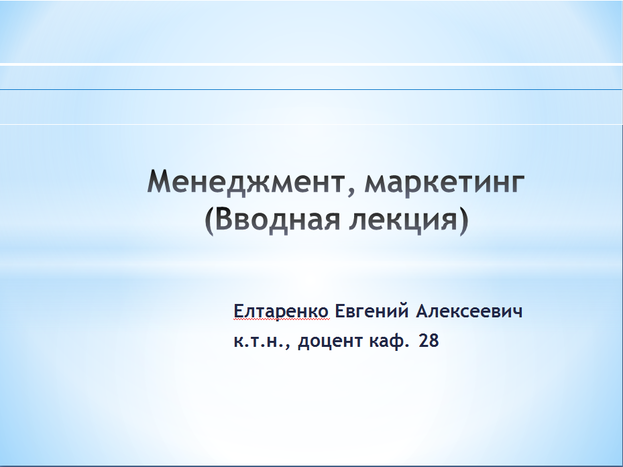 Менеджмент, маркетинг
(Вводная лекция)

Елтаренко Евгений Алексеевич
к.т.н., доцент каф. 28